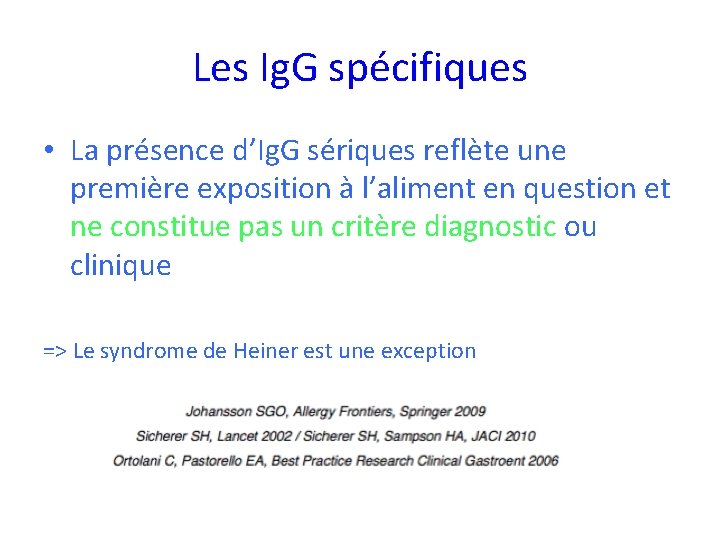 Les IgG spécifiques

• La présence d'IgG sériques reflète une première exposition à l'aliment en question et ne constitue pas un critère diagnostic ou clinique

=> Le syndrome de Heiner est une exception

Johansson SGO, Allergy Frontiers, Springer 2009
Sicherer SH, Lancet 2002 / Sicherer SH, Sampson HA, JACI 2010
Ortolani C, Pastorello EA, Best Practice Research Clinical Gastroent 2006